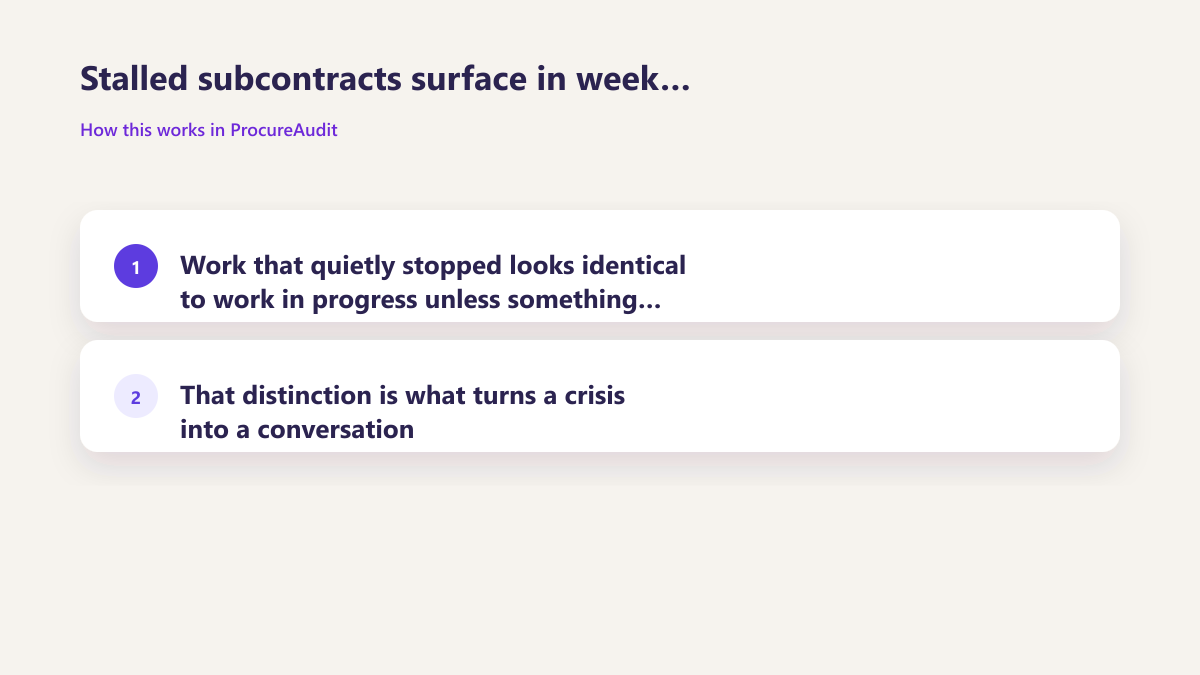 Stalled subcontracts surface in week...

How this works in ProcureAudit

1

Work that quietly stopped looks identical to work in progress unless something...

2

That distinction is what turns a crisis into a conversation